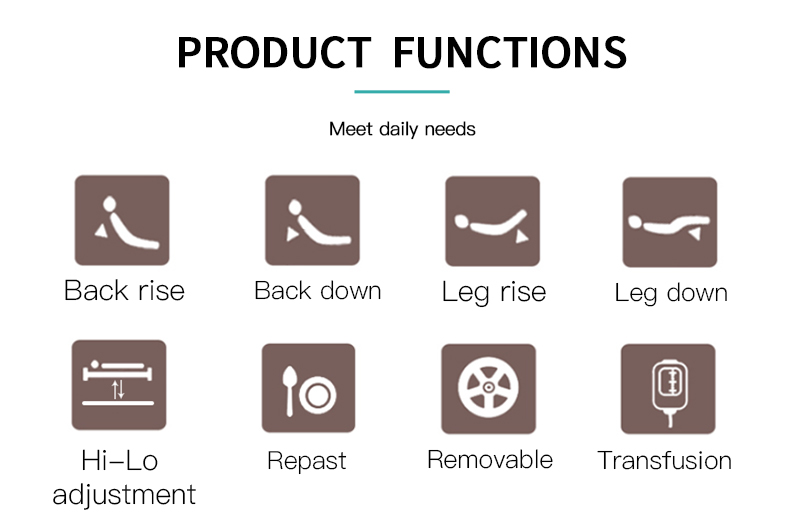 PRODUCT FUNCTIONS

Meet daily needs

Back rise

Back down

Leg rise

Leg down

Hi-Lo adjustment

Repast

Removable

Transfusion